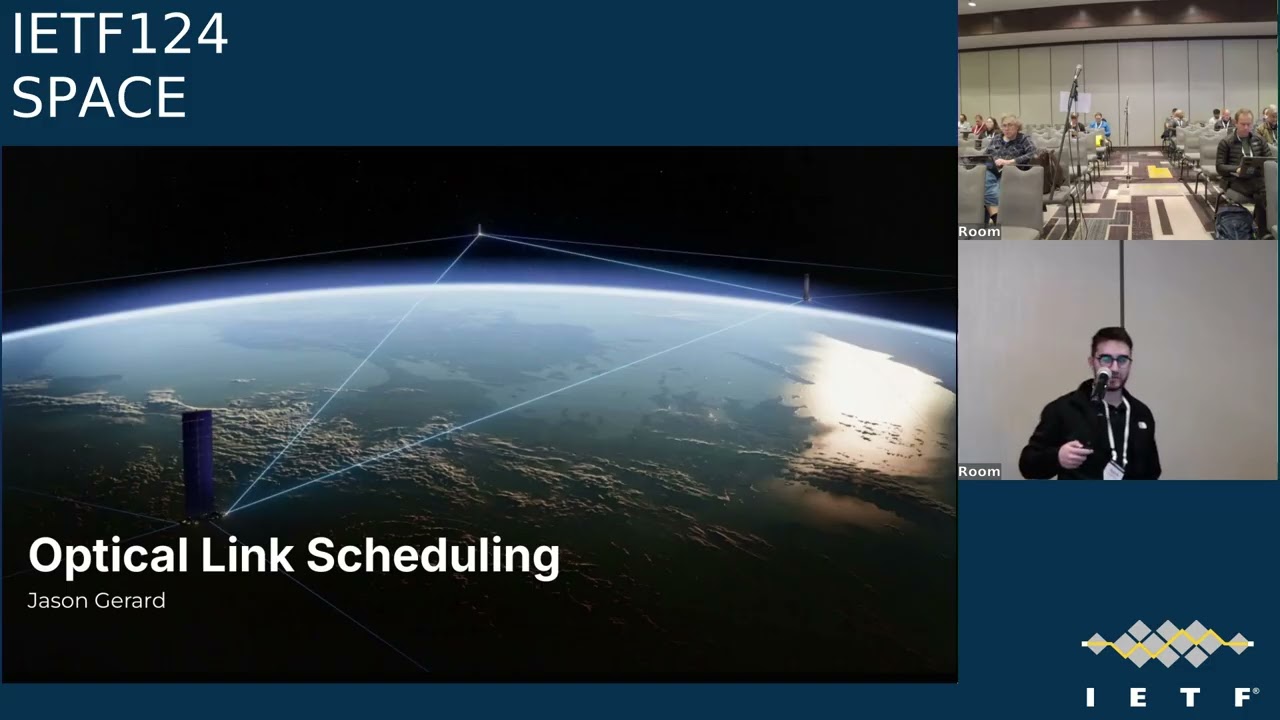 IETF124
SPACE

Optical Link Scheduling
Jason Gerard

Room

Room

IETF®